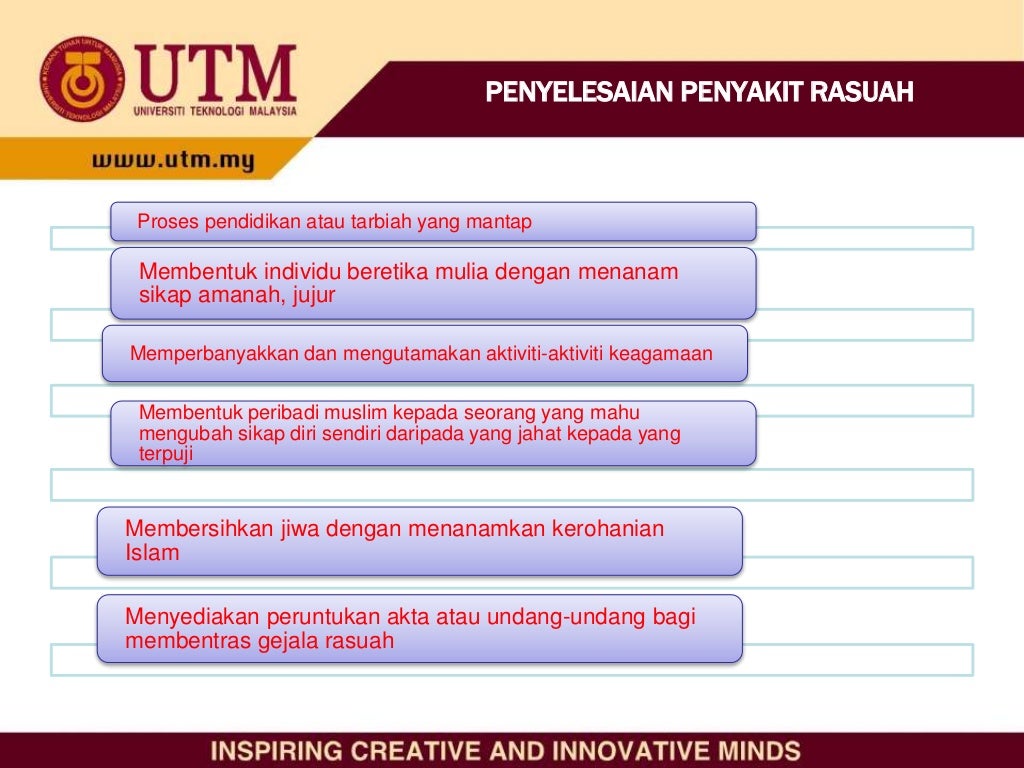 UTM
UNIVERSITI TEKNOLOGI MALAYSIA

PENYELESAIAN PENYAKIT RASUAH

www.utm.my

Proses pendidikan atau tarbiah yang mantap

Membentuk individu beretika mulia dengan menanam sikap amanah, jujur

Memperbanyakkan dan mengutamakan aktiviti-aktiviti keagamaan

Membentuk peribadi muslim kepada seorang yang mahu mengubah sikap diri sendiri daripada yang jahat kepada yang terpuji

Membersihkan jiwa dengan menanamkan kerohanian Islam

Menyediakan peruntukan akta atau undang-undang bagi membentras gejala rasuah

INSPIRING CREATIVE AND INNOVATIVE MINDS